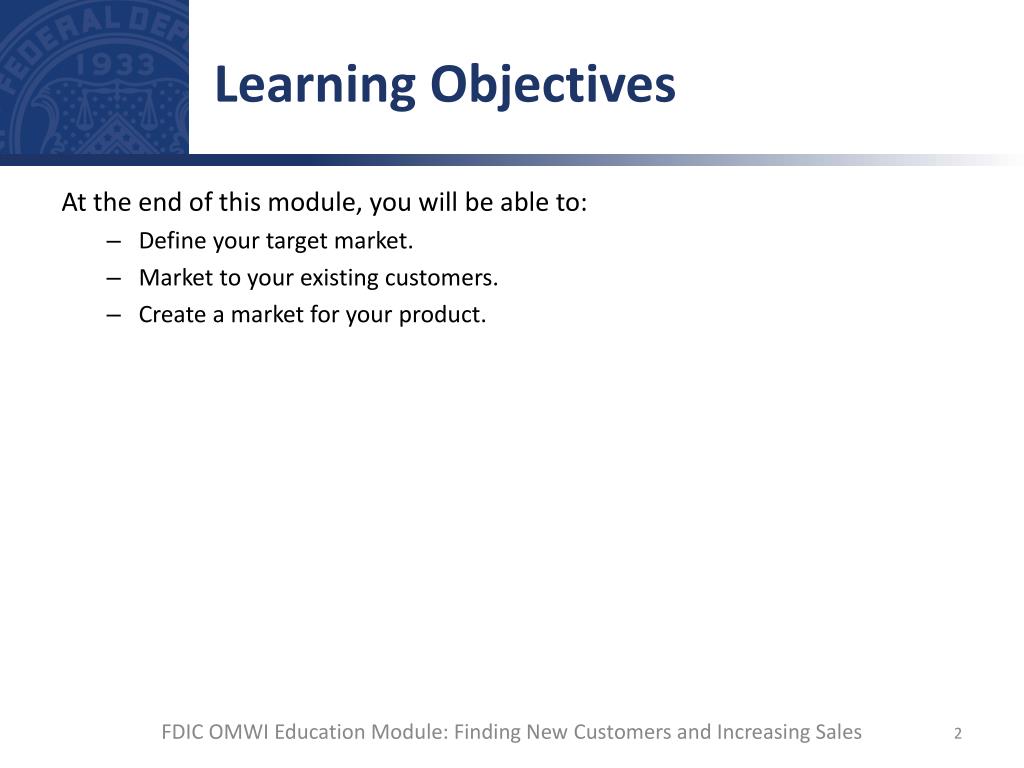 FEDERAL DEP
1933

Learning Objectives

At the end of this module, you will be able to:
– Define your target market.
– Market to your existing customers.
– Create a market for your product.

FDIC OMWI Education Module: Finding New Customers and Increasing Sales
2